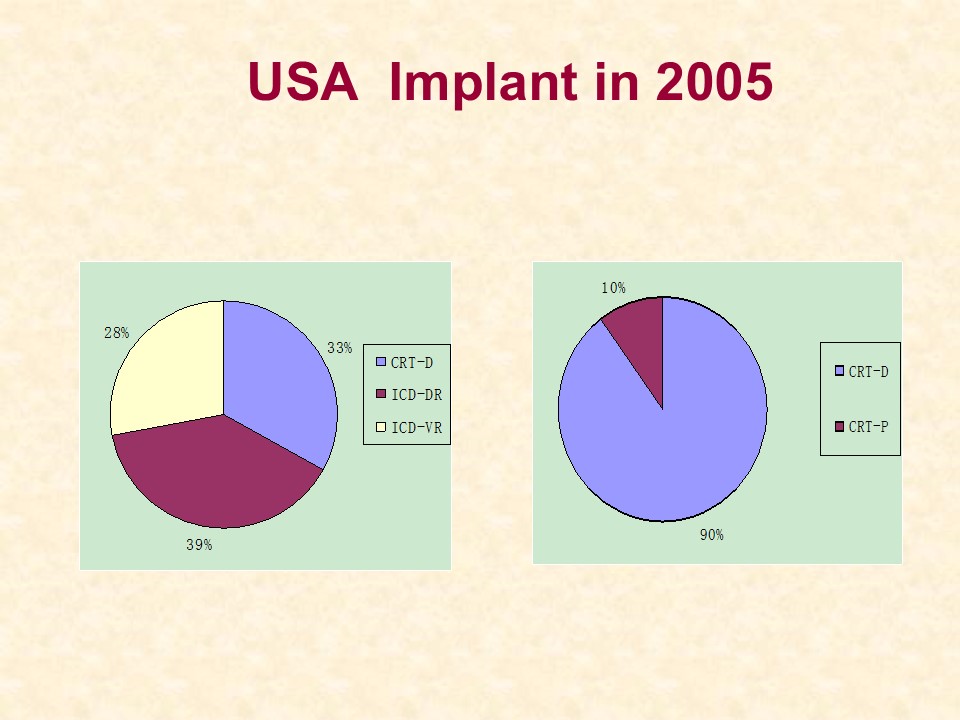 USA Implant in 2005

28%

33%

39%

CRT-D
ICD-DR
ICD-VR

10%

90%

CRT-D
CRT-P